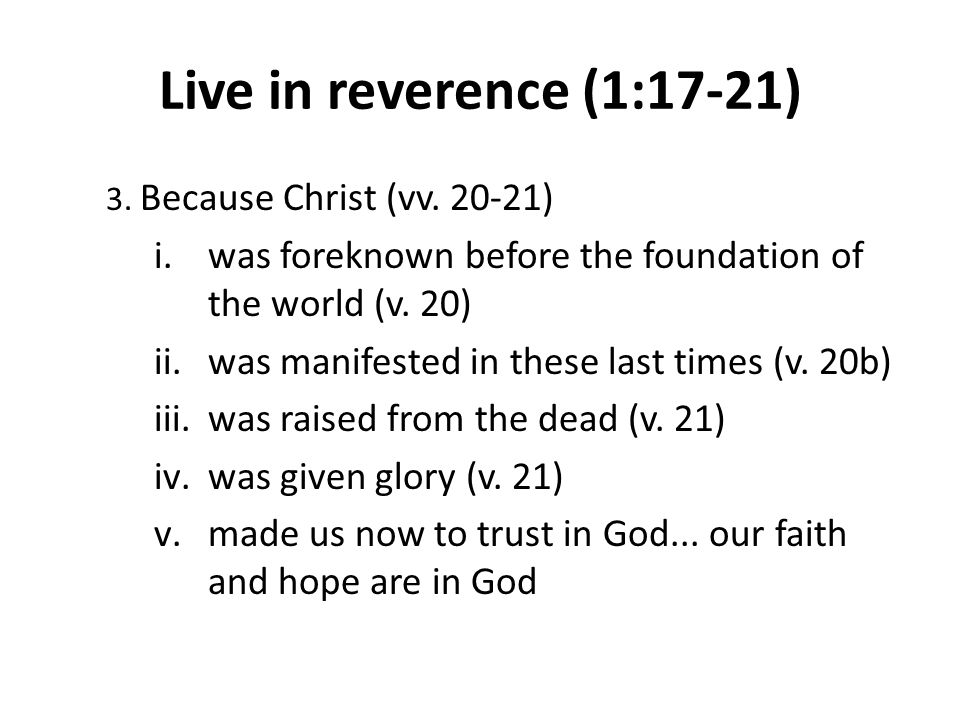 Live in reverence (1:17-21)

3. Because Christ (vv. 20-21)

i. was foreknown before the foundation of the world (v. 20)

ii. was manifested in these last times (v. 20b)

iii. was raised from the dead (v. 21)

iv. was given glory (v. 21)

v. made us now to trust in God... our faith and hope are in God